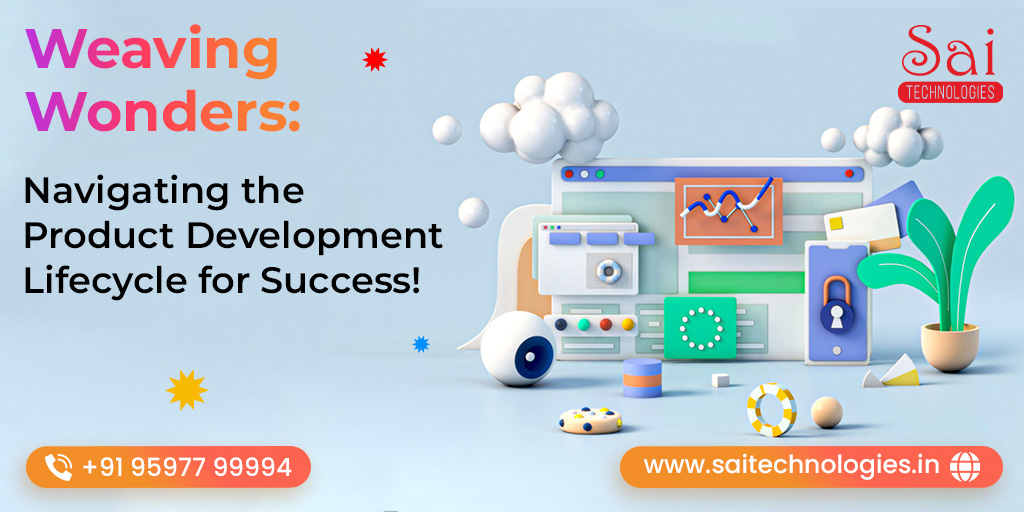 Weaving Wonders:

Navigating the Product Development Lifecycle for Success!

Sai
TECHNOLOGIES

+91 95977 99994

www.saitechnologies.in